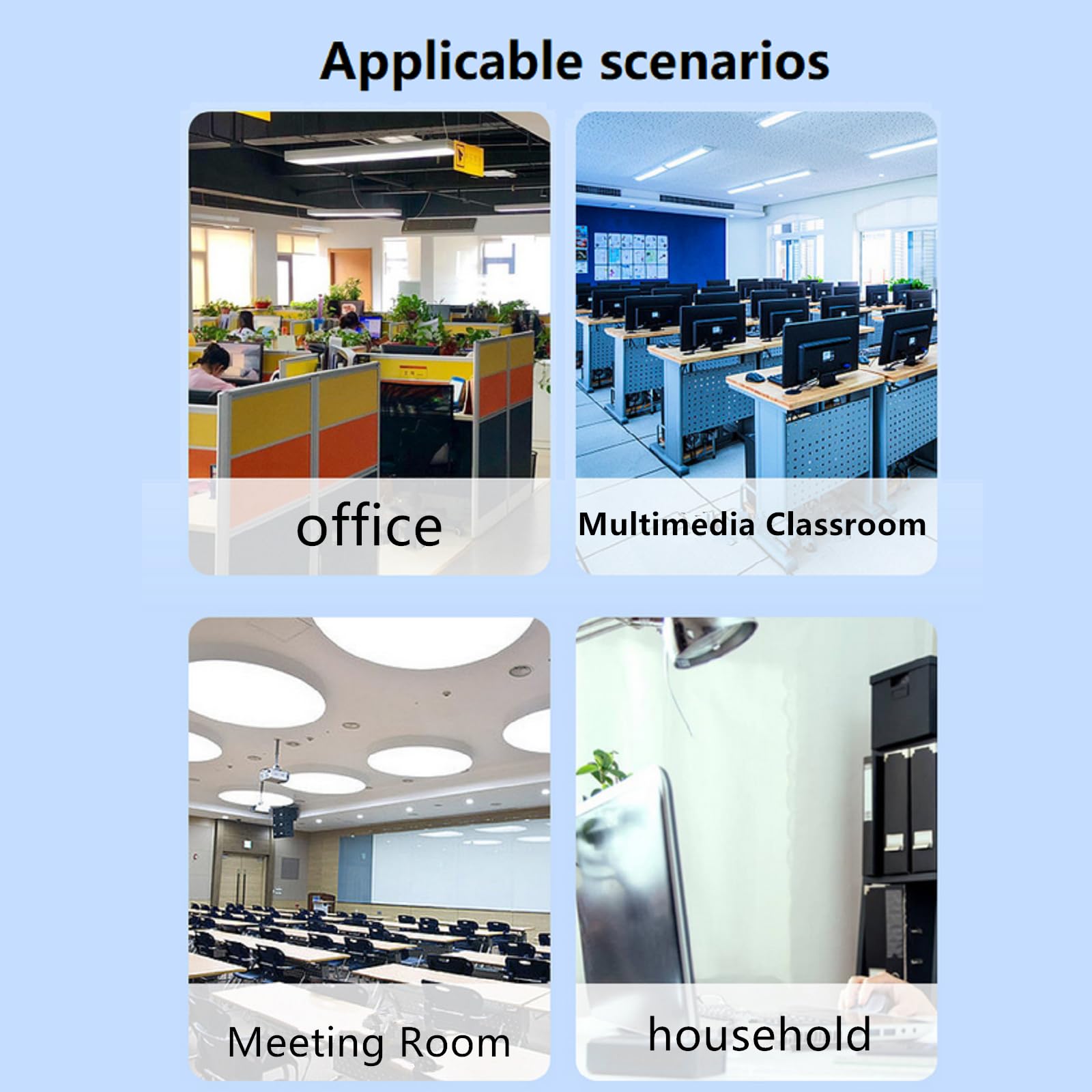 Applicable scenarios

office

Multimedia Classroom

Meeting Room

household